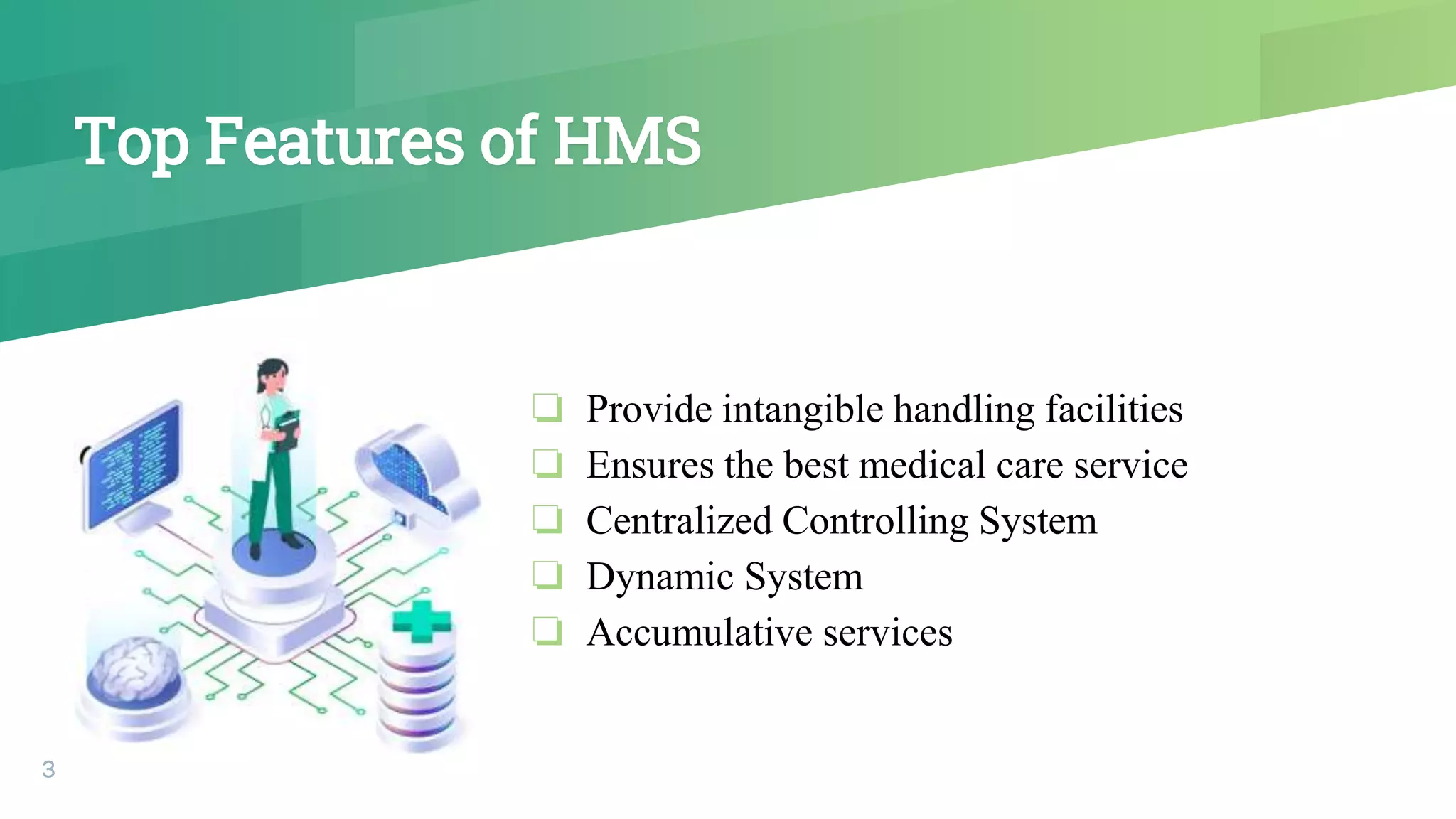 Top Features of HMS

❑ Provide intangible handling facilities
❑ Ensures the best medical care service
❑ Centralized Controlling System
❑ Dynamic System
❑ Accumulative services

3